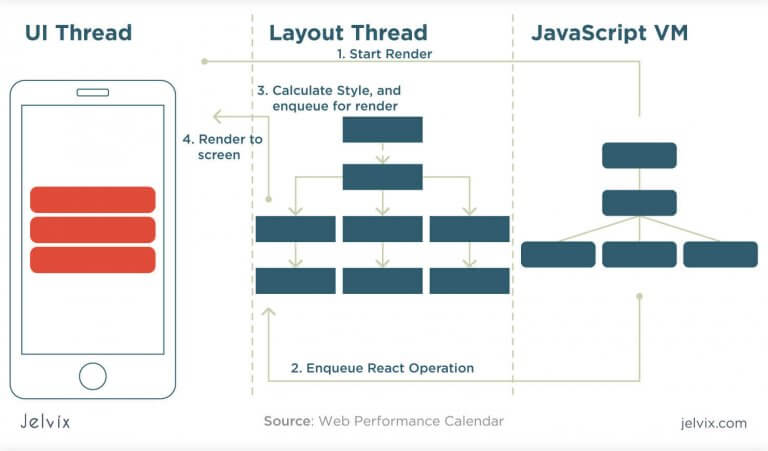 UI Thread

Layout Thread

JavaScript VM

1. Start Render

3. Calculate Style, and enqueue for render

4. Render to screen

2. Enqueue React Operation

Jelvix

Source: Web Performance Calendar

jelvix.com